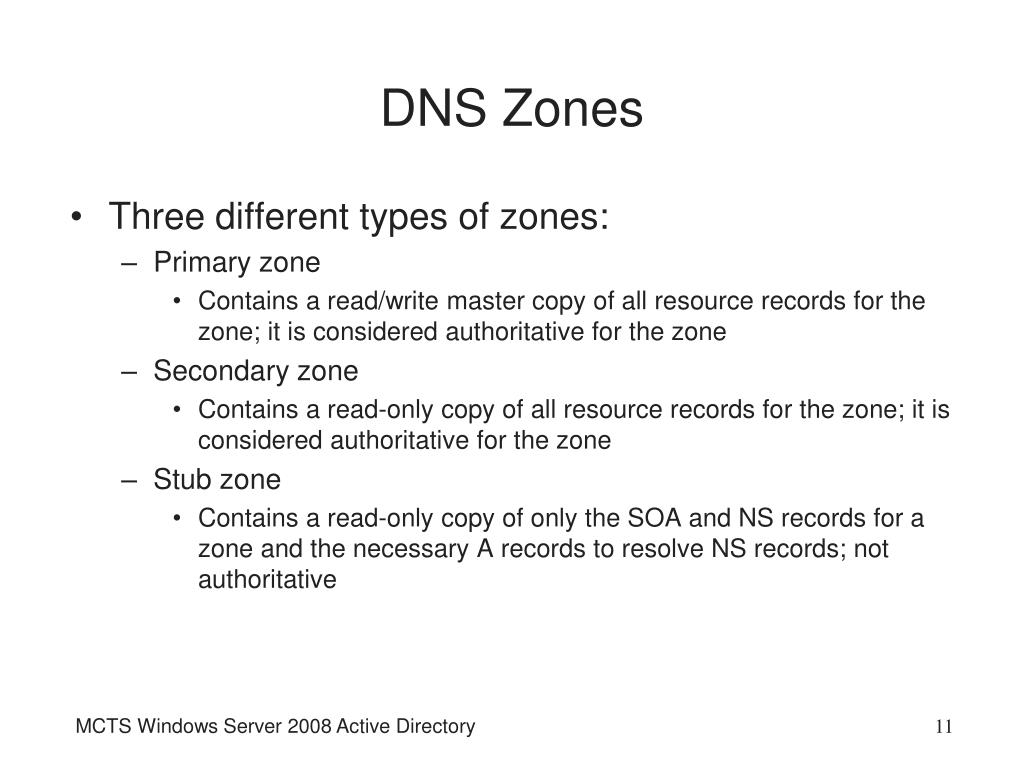 DNS Zones

• Three different types of zones:
– Primary zone
• Contains a read/write master copy of all resource records for the zone; it is considered authoritative for the zone
– Secondary zone
• Contains a read-only copy of all resource records for the zone; it is considered authoritative for the zone
– Stub zone
• Contains a read-only copy of only the SOA and NS records for a zone and the necessary A records to resolve NS records; not authoritative

MCTS Windows Server 2008 Active Directory

11